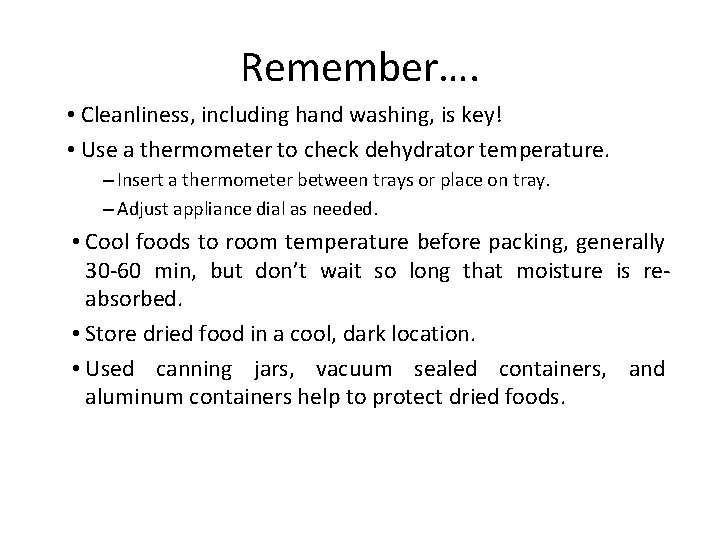 Remember….

• Cleanliness, including hand washing, is key!

• Use a thermometer to check dehydrator temperature.

– Insert a thermometer between trays or place on tray.

– Adjust appliance dial as needed.

• Cool foods to room temperature before packing, generally 30-60 min, but don't wait so long that moisture is re-absorbed.

• Store dried food in a cool, dark location.

• Used canning jars, vacuum sealed containers, and aluminum containers help to protect dried foods.